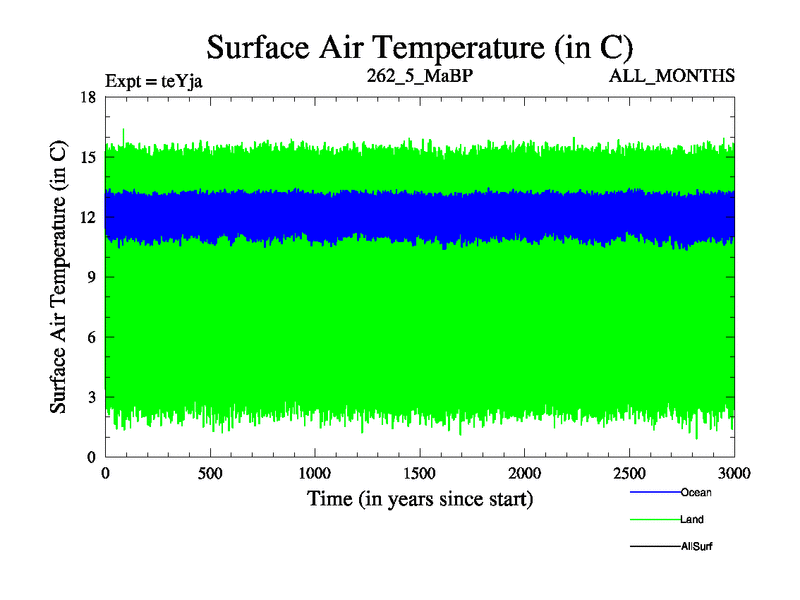 Surface Air Temperature (in C)

Expt = teYja

262_5_MaBP

ALL_MONTHS

Surface Air Temperature (in C)

18
15
12
9
6
3
0

0
500
1000
1500
2000
2500
3000

Time (in years since start)

Ocean
Land
AllSurf